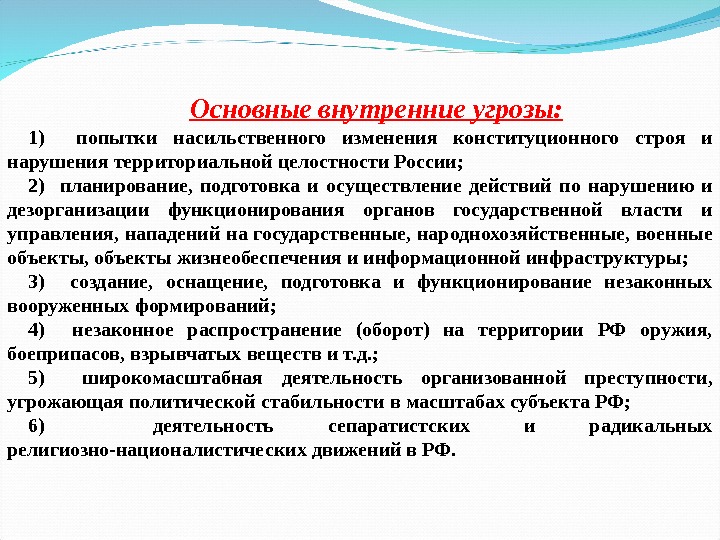 Основные внутренние угрозы:

1) попытки насильственного изменения конституционного строя и нарушения территориальной целостности России;

2) планирование, подготовка и осуществление действий по нарушению и дезорганизации функционирования органов государственной власти и управления, нападений на государственные, народнохозяйственные, военные объекты, объекты жизнеобеспечения и информационной инфраструктуры;

3) создание, оснащение, подготовка и функционирование незаконных вооруженных формирований;

4) незаконное распространение (оборот) на территории РФ оружия, боеприпасов, взрывчатых веществ и т.д.;

5) широкомасштабная деятельность организованной преступности, угрожающая политической стабильности в масштабах субъекта РФ;

6) деятельность сепаратистских и радикальных религиозно-националистических движений в РФ.